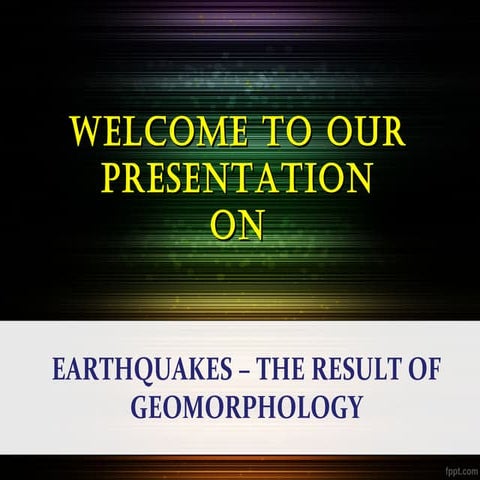 WELCOME TO OUR PRESENTATION ON

EARTHQUAKES – THE RESULT OF GEOMORPHOLOGY

fppt.com